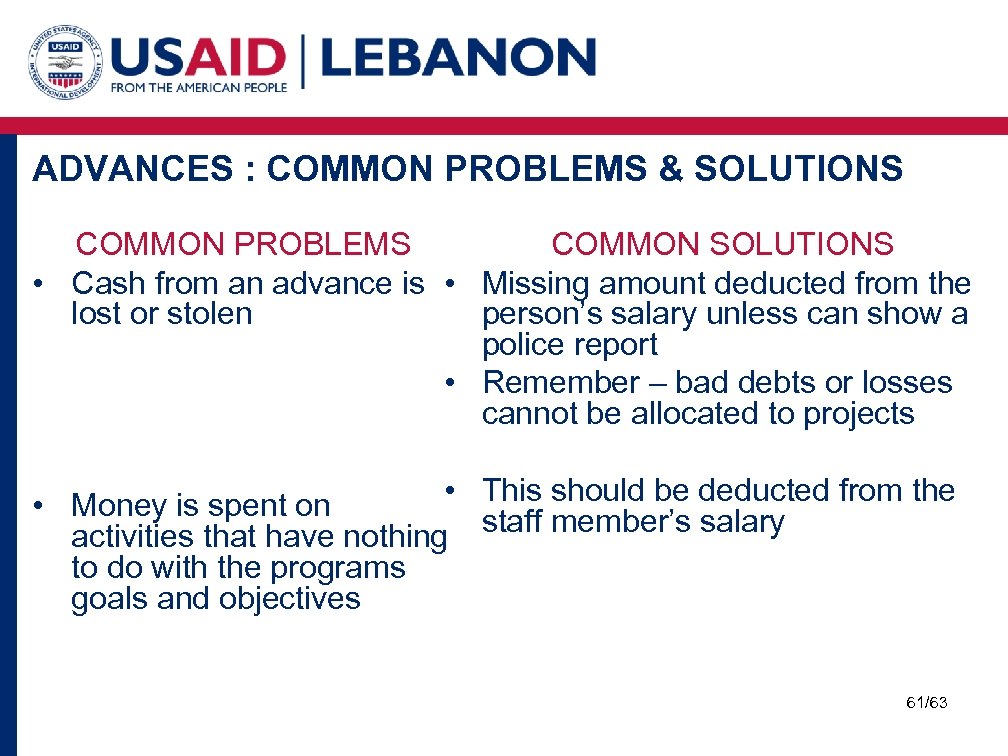 UNITED STATES AGENCY INTERNATIONAL DEVELOPMENT USAID

USAID | LEBANON
FROM THE AMERICAN PEOPLE

ADVANCES : COMMON PROBLEMS & SOLUTIONS

COMMON PROBLEMS

• Cash from an advance is lost or stolen

• Money is spent on activities that have nothing to do with the programs goals and objectives

COMMON SOLUTIONS

• Missing amount deducted from the person's salary unless can show a police report

• Remember – bad debts or losses cannot be allocated to projects

• This should be deducted from the staff member's salary

61/63